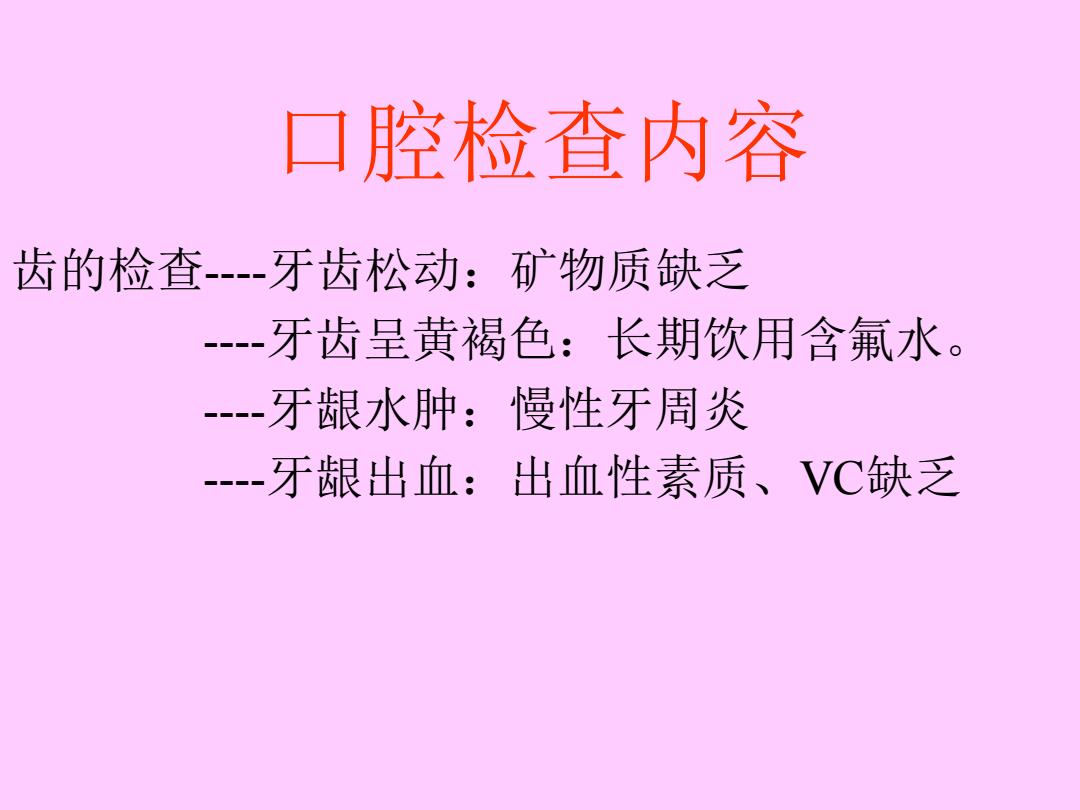 口腔检查内容

齿的检查----牙齿松动：矿物质缺乏
----牙齿呈黄褐色：长期饮用含氟水。
----牙龈水肿：慢性牙周炎
----牙龈出血：出血性素质、VC缺乏